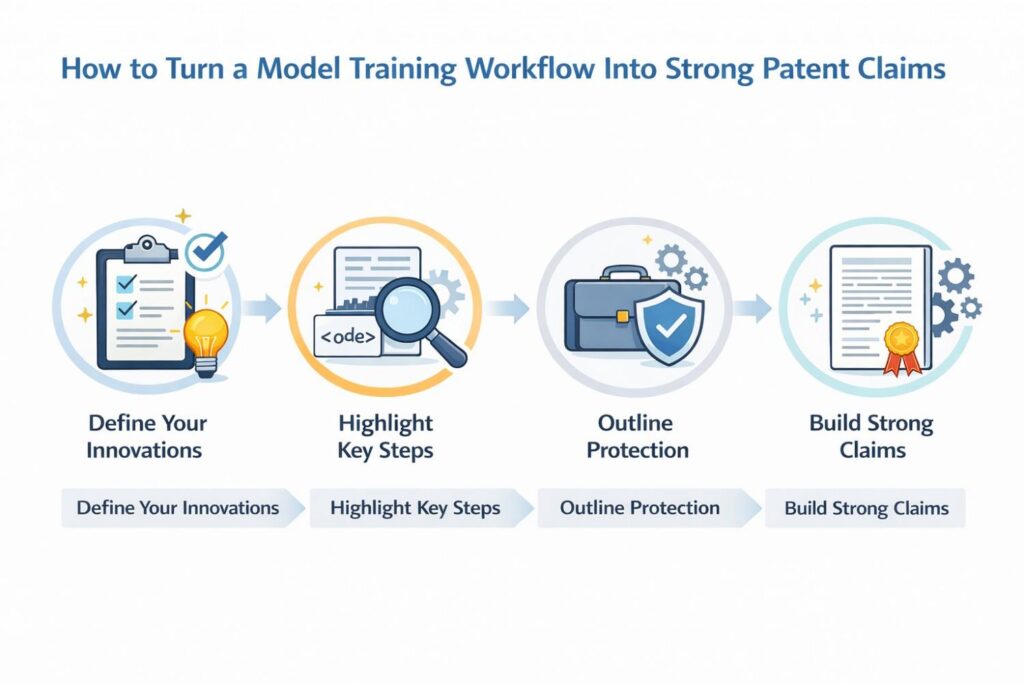 How to Turn a Model Training Workflow Into Strong Patent Claims

<ode>

Define Your Innovations

Highlight Key Steps

Outline Protection

Build Strong Claims

Define Your Innovations

Highlight Key Steps

Outline Protection

Build Strong Claims